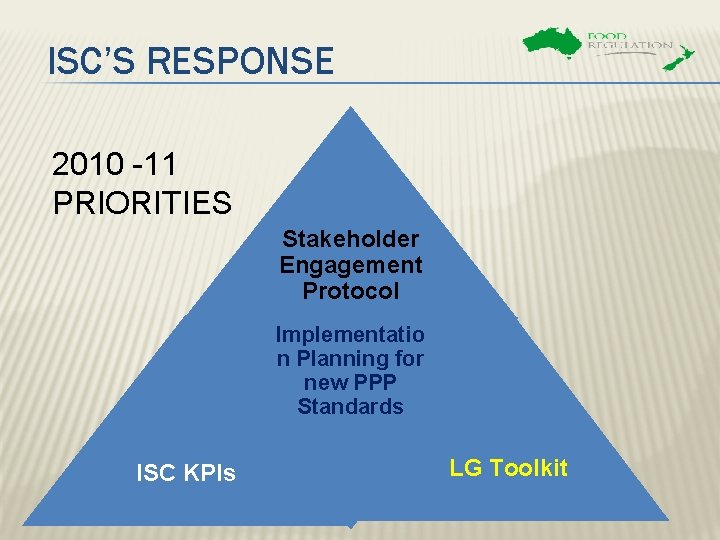 ISC'S RESPONSE

FOOD REGULATION

2010 -11 PRIORITIES

Stakeholder Engagement Protocol

Implementatio n Planning for new PPP Standards

ISC KPIs

LG Toolkit